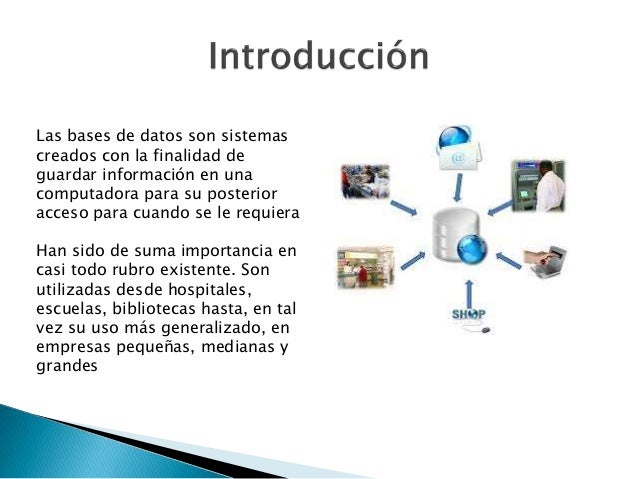 Introducción

Las bases de datos son sistemas creados con la finalidad de guardar información en una computadora para su posterior acceso para cuando se le requiera

Han sido de suma importancia en casi todo rubro existente. Son utilizadas desde hospitales, escuelas, bibliotecas hasta, en tal vez su uso más generalizado, en empresas pequeñas, medianas y grandes

@

SHOP